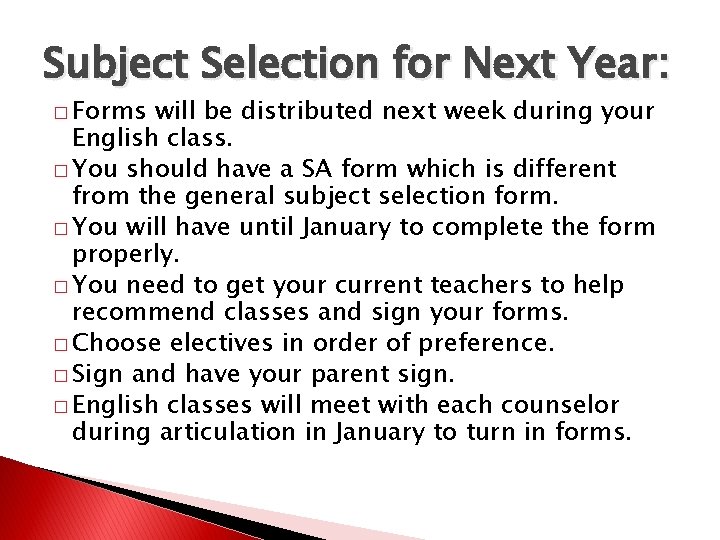 Subject Selection for Next Year:

□ Forms will be distributed next week during your English class.

□ You should have a SA form which is different from the general subject selection form.

□ You will have until January to complete the form properly.

□ You need to get your current teachers to help recommend classes and sign your forms.

□ Choose electives in order of preference.

□ Sign and have your parent sign.

□ English classes will meet with each counselor during articulation in January to turn in forms.